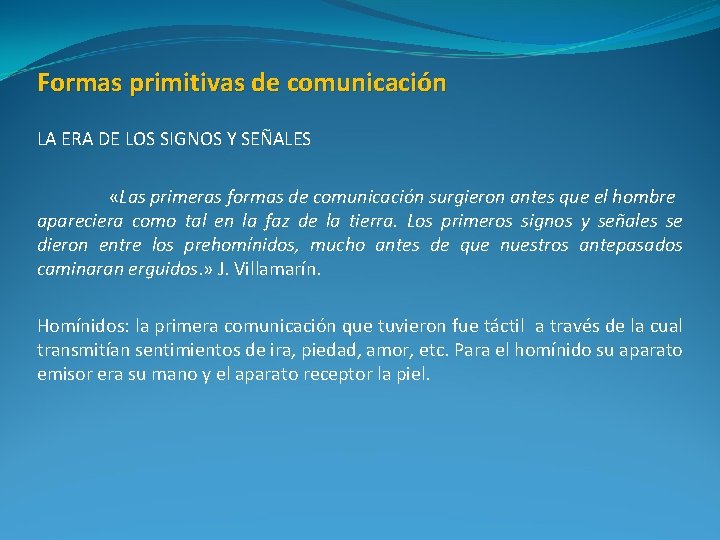 Formas primitivas de comunicación

LA ERA DE LOS SIGNOS Y SEÑALES

«Las primeras formas de comunicación surgieron antes que el hombre apareciera como tal en la faz de la tierra. Los primeros signos y señales se dieron entre los prehomínidos, mucho antes de que nuestros antepasados caminaran erguidos.» J. Villamarín.

Homínidos: la primera comunicación que tuvieron fue táctil a través de la cual transmitían sentimientos de ira, piedad, amor, etc. Para el homínido su aparato emisor era su mano y el aparato receptor la piel.